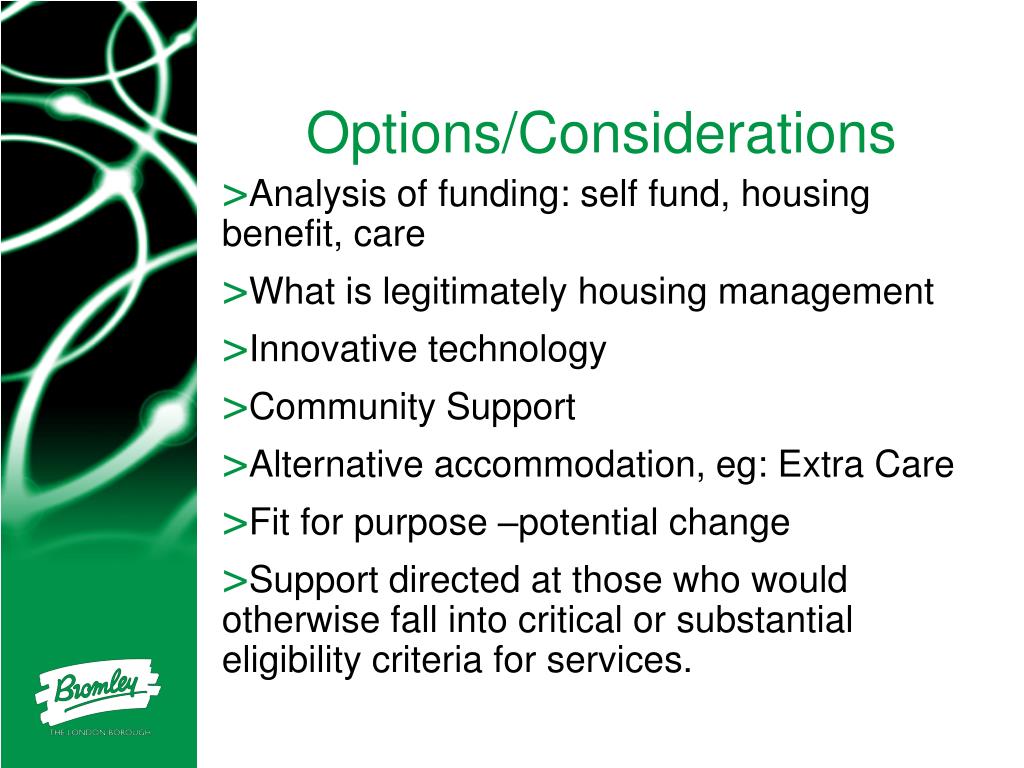 Options/Considerations

>Analysis of funding: self fund, housing benefit, care

>What is legitimately housing management

>Innovative technology

>Community Support

>Alternative accommodation, eg: Extra Care

>Fit for purpose –potential change

>Support directed at those who would otherwise fall into critical or substantial eligibility criteria for services.

Bromley
THE LONDON BOROUGH